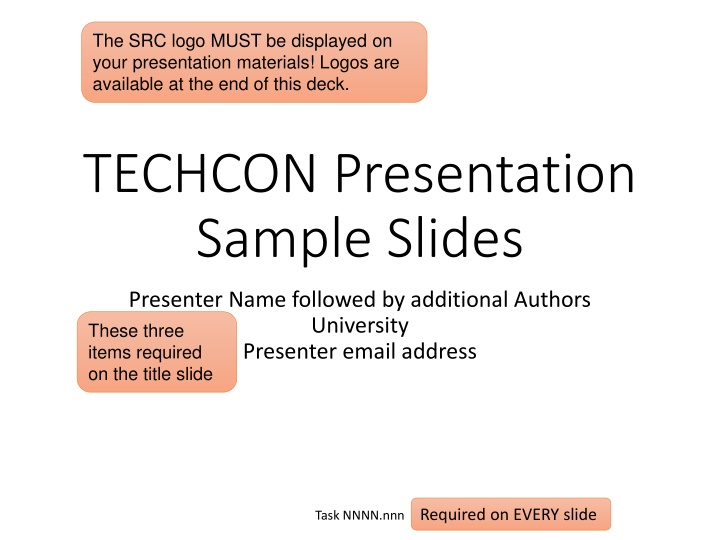 The SRC logo MUST be displayed on your presentation materials! Logos are available at the end of this deck.

TECHCON Presentation Sample Slides

Presenter Name followed by additional Authors
University
Presenter email address

These three items required on the title slide

Task NNNN.nnn

Required on EVERY slide